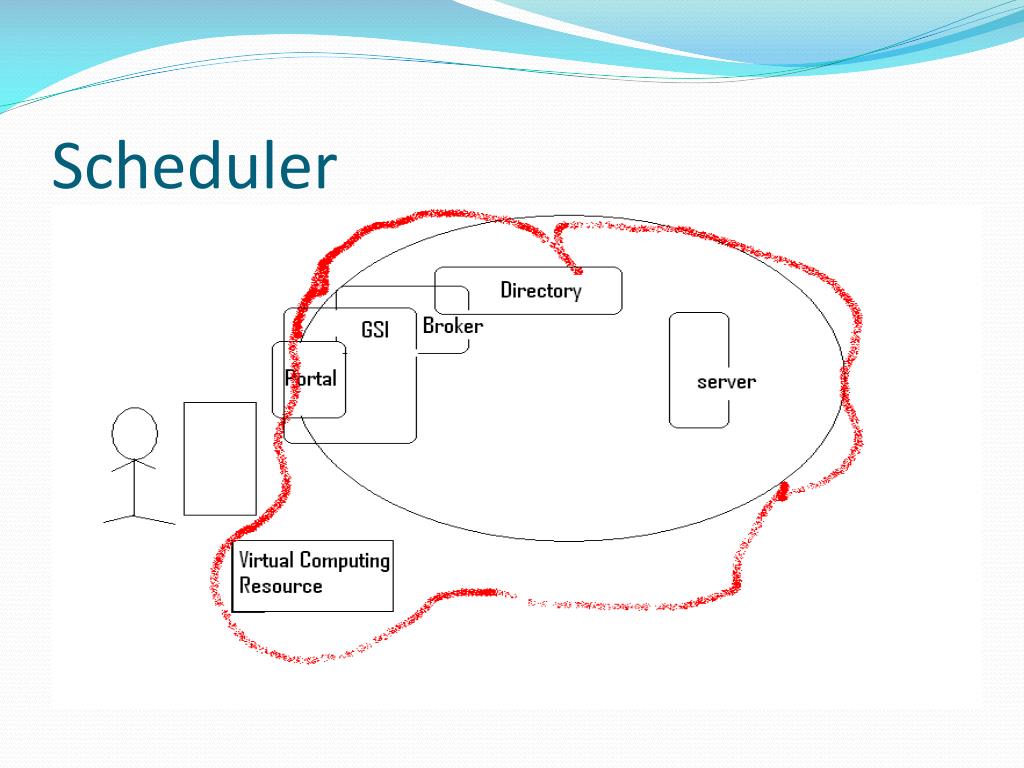 Scheduler

Directory

GSI

Broker

Portal

server

Virtual Computing Resource